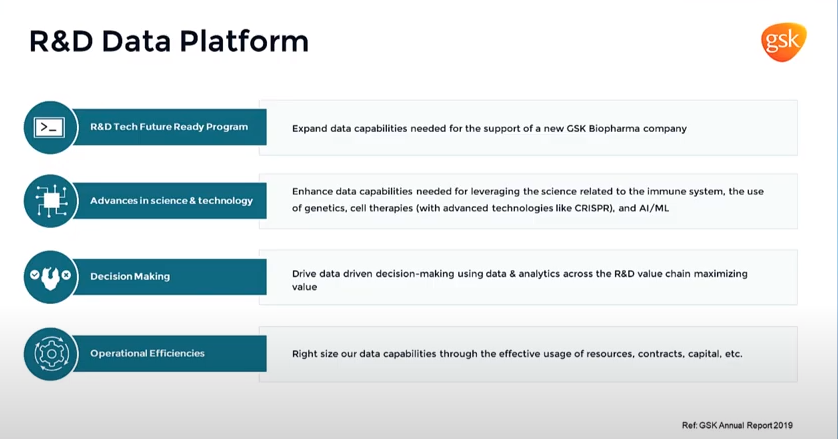 R&D Data Platform

gsk

R&D Tech Future Ready Program

Expand data capabilities needed for the support of a new GSK Biopharma company

Advances in science & technology

Enhance data capabilities needed for leveraging the science related to the immune system, the use of genetics, cell therapies (with advanced technologies like CRISPR), and AI/ML

Decision Making

Drive data driven decision-making using data & analytics across the R&D value chain maximizing value

Operational Efficiencies

Right size our data capabilities through the effective usage of resources, contracts, capital, etc.

Ref: GSK Annual Report 2019